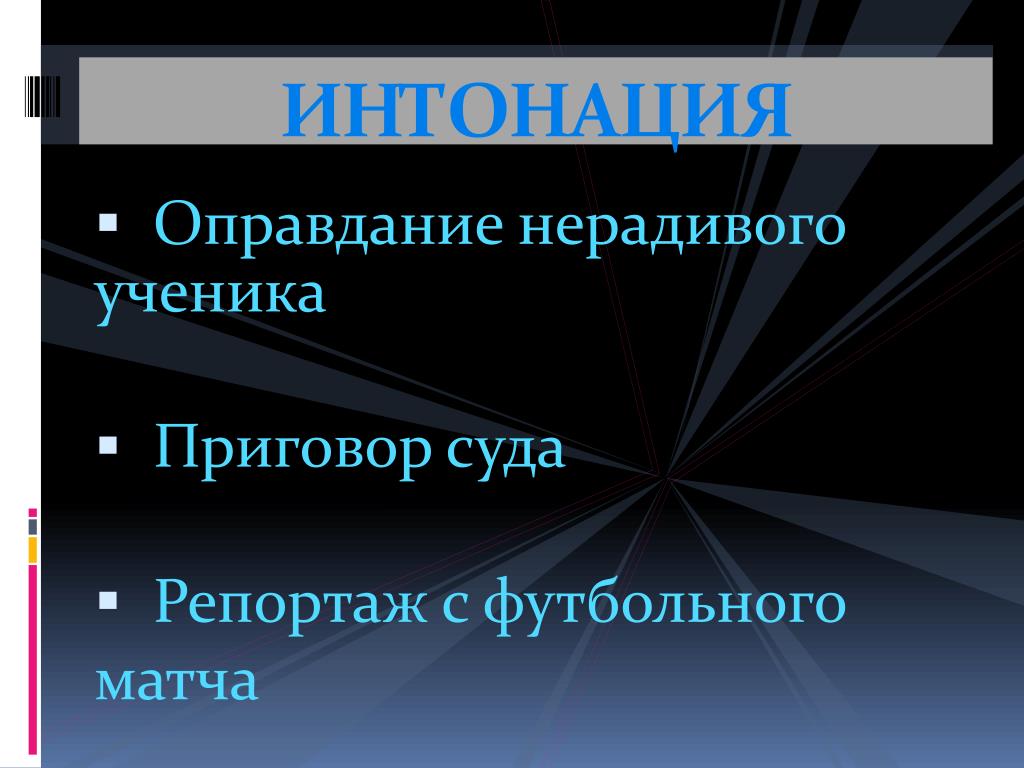 ИНТОНАЦИЯ

▪ Оправдание нерадивого ученика

▪ Приговор суда

▪ Репортаж с футбольного матча